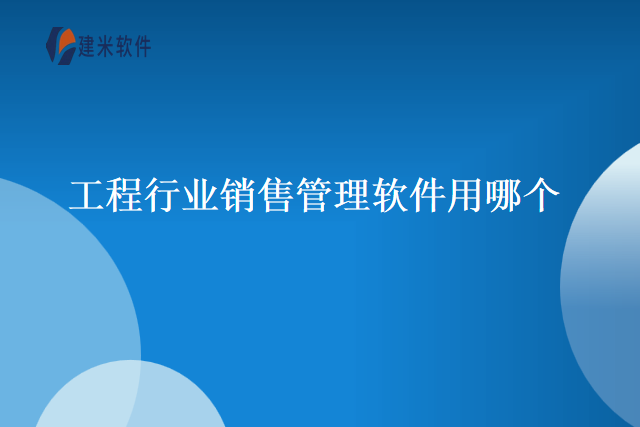 建米软件

工程行业销售管理软件用哪个